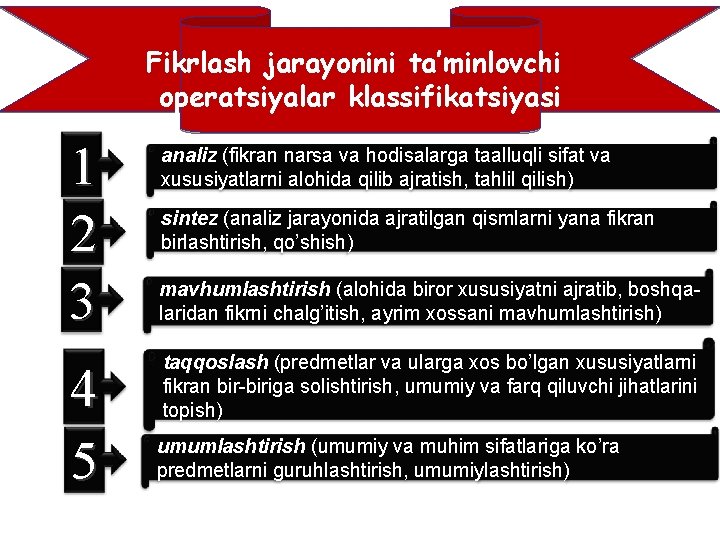 Fikrlash jarayonini ta'minlovchi operatsiyalar klassifikatsiyasi

1

analiz (fikran narsa va hodisalarga taalluqli sifat va xususiyatlarni alohida qilib ajratish, tahlil qilish)

2

sintez (analiz jarayonida ajratilgan qismlarni yana fikran birlashtirish, qo'shish)

3

mavhumlashtirish (alohida biror xususiyatni ajratib, boshqalaridan fikrni chalg'itish, ayrim xossani mavhumlashtirish)

4

taqqoslash (predmetlar va ularga xos bo'lgan xususiyatlarni fikran bir-biriga solishtirish, umumiy va farq qiluvchi jihatlarini topish)

5

umumlashtirish (umumiy va muhim sifatlariga ko'ra predmetlarni guruhlashtirish, umumiylashtirish)